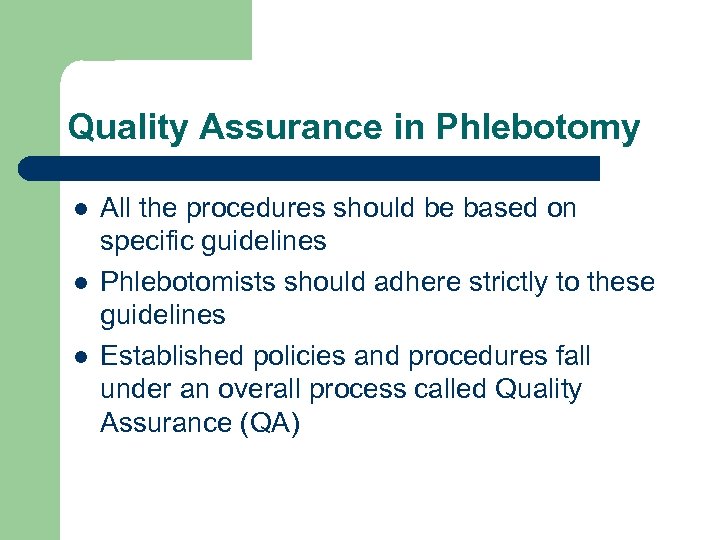 Quality Assurance in Phlebotomy

- All the procedures should be based on specific guidelines
- Phlebotomists should adhere strictly to these guidelines
- Established policies and procedures fall under an overall process called Quality Assurance (QA)